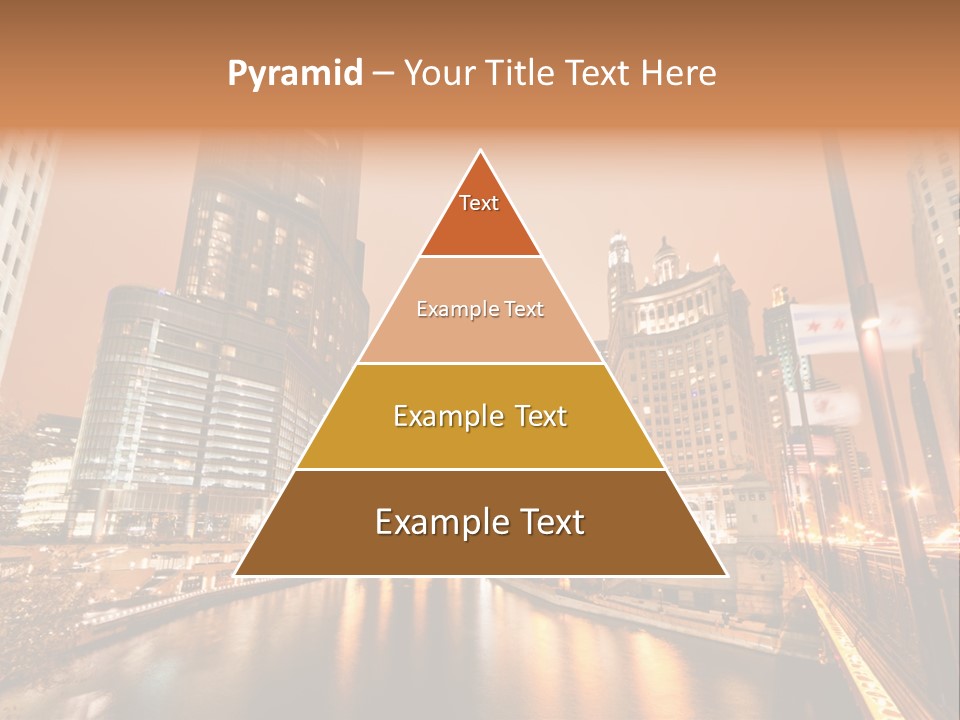 Pyramid – Your Title Text Here

Text

Example Text

Example Text

Example Text